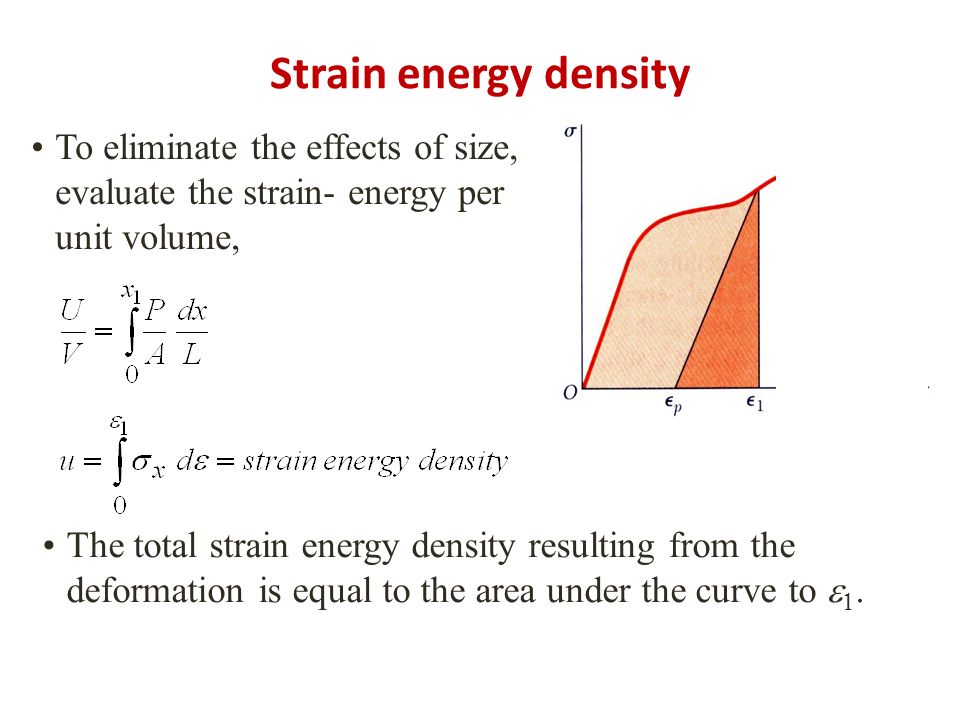 Strain energy density

• To eliminate the effects of size, evaluate the strain- energy per unit volume,

$\frac{U}{V} = \int_0^{x_1} \frac{P}{A} \frac{dx}{L}$

$u = \int_0^{\varepsilon_1} \sigma_x \, d\varepsilon = strain\ energy\ density$

$\sigma$

$O$

$\epsilon_p$

$\epsilon_1$

• The total strain energy density resulting from the deformation is equal to the area under the curve to $\varepsilon_1$.